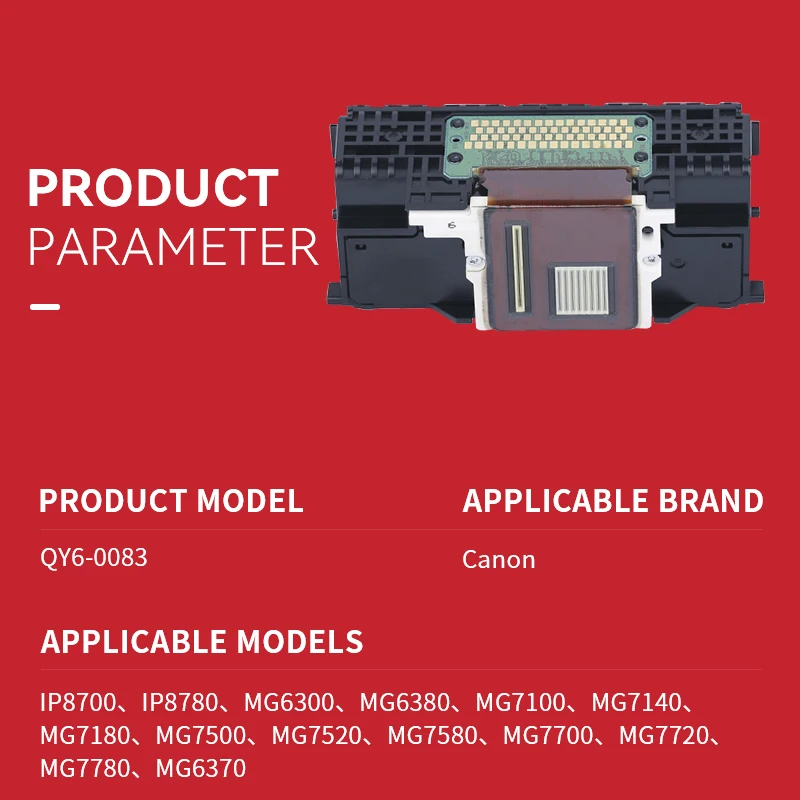 PRODUCT
PARAMETER

PRODUCT MODEL
QY6-0083

APPLICABLE BRAND
Canon

APPLICABLE MODELS
IP8700、IP8780、MG6300、MG6380、MG7100、MG7140、MG7180、MG7500、MG7520、MG7580、MG7700、MG7720、MG7780、MG6370